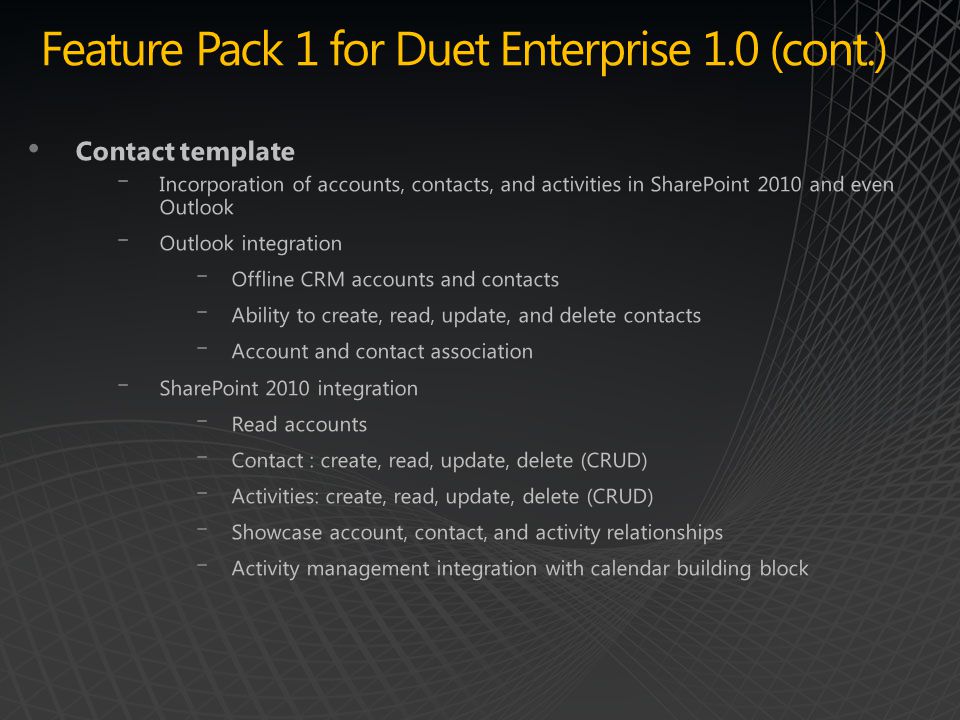 Feature Pack 1 for Duet Enterprise 1.0 (cont.)

• Contact template
– Incorporation of accounts, contacts, and activities in SharePoint 2010 and even Outlook
– Outlook integration
– Offline CRM accounts and contacts
– Ability to create, read, update, and delete contacts
– Account and contact association
– SharePoint 2010 integration
– Read accounts
– Contact : create, read, update, delete (CRUD)
– Activities: create, read, update, delete (CRUD)
– Showcase account, contact, and activity relationships
– Activity management integration with calendar building block